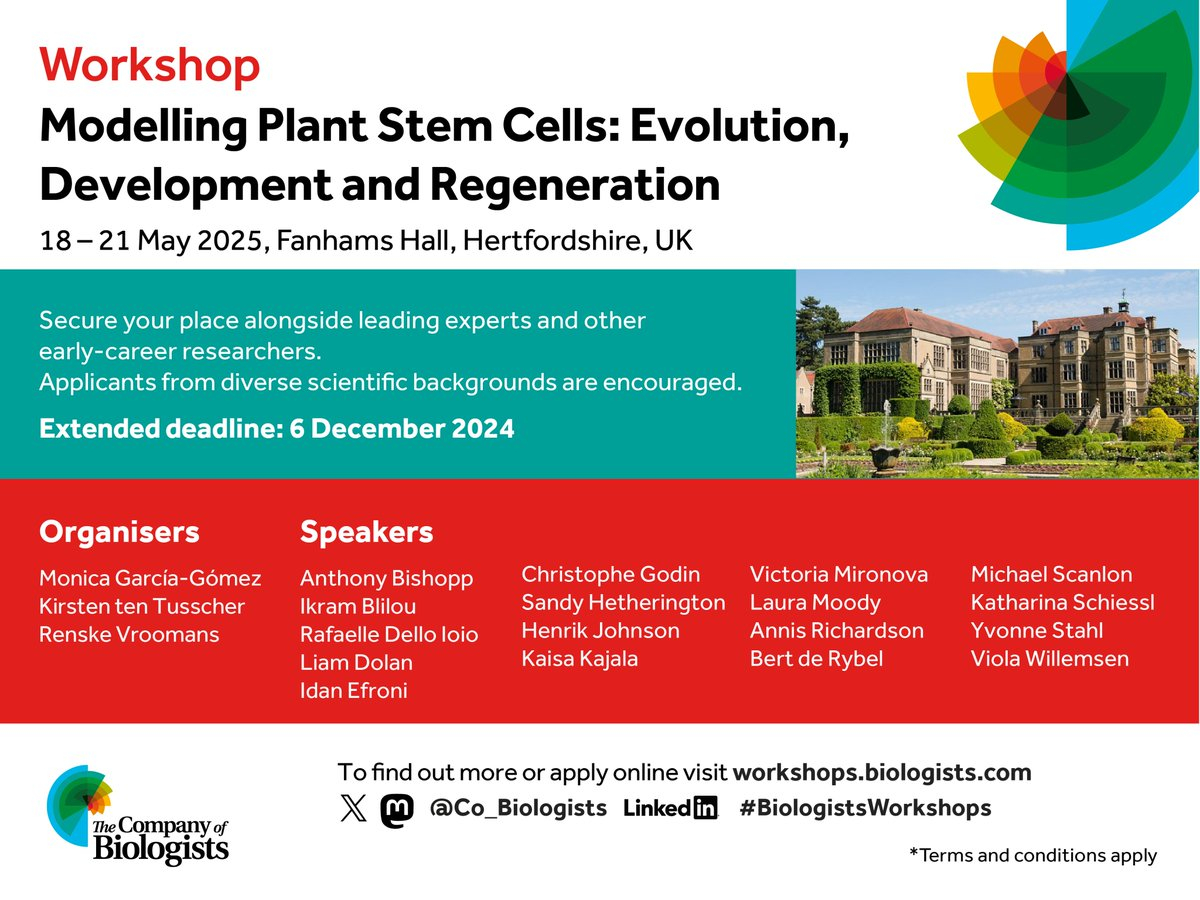 Workshop
Modelling Plant Stem Cells: Evolution, Development and Regeneration
18 – 21 May 2025, Fanhams Hall, Hertfordshire, UK

Secure your place alongside leading experts and other early-career researchers.
Applicants from diverse scientific backgrounds are encouraged.

Extended deadline: 6 December 2024

Organisers
Monica García-Gómez
Kirsten ten Tusscher
Renske Vroomans

Speakers
Anthony Bishopp
Ikram Blilou
Rafaelle Dello Ioio
Liam Dolan
Idan Efroni

Christophe Godin
Sandy Hetherington
Henrik Johnson
Kaisa Kajala

Victoria Mironova
Laura Moody
Annis Richardson
Bert de Rybel

Michael Scanlon
Katharina Schiessl
Yvonne Stahl
Viola Willemsen

The Company of Biologists

To find out more or apply online visit workshops.biologists.com
@Co_Biologists LinkedIn #BiologistsWorkshops

*Terms and conditions apply